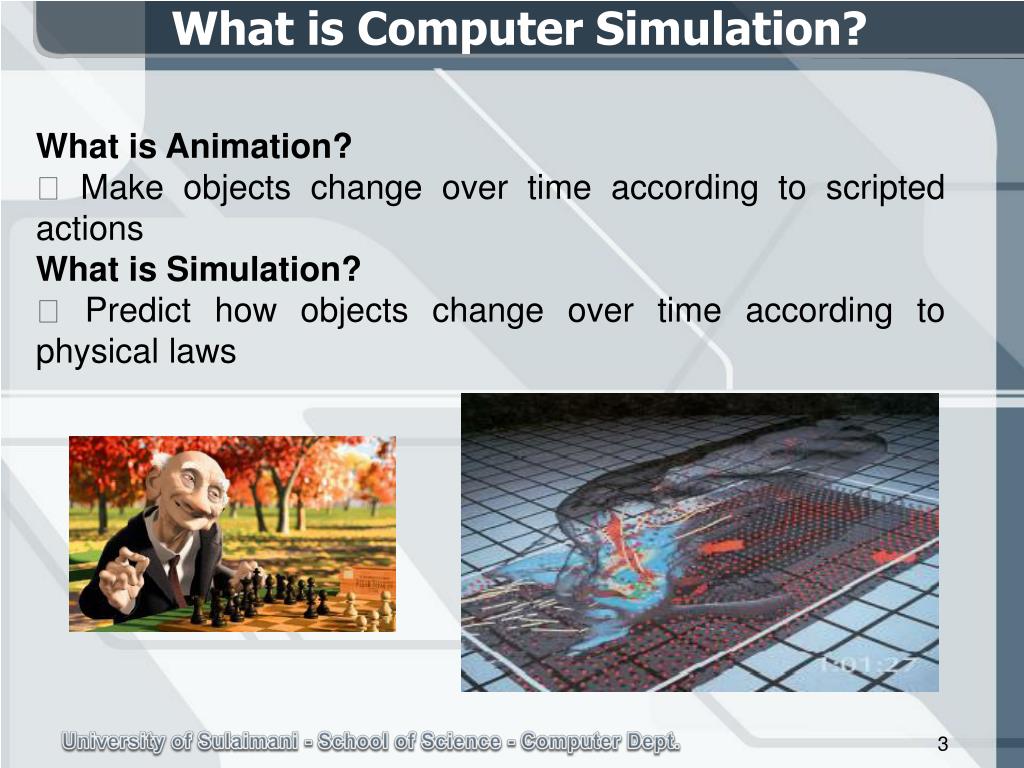 What is Computer Simulation?

What is Animation?

 Make objects change over time according to scripted actions

What is Simulation?

 Predict how objects change over time according to physical laws

1:01:27

University of Sulaimani - School of Science - Computer Dept.

3